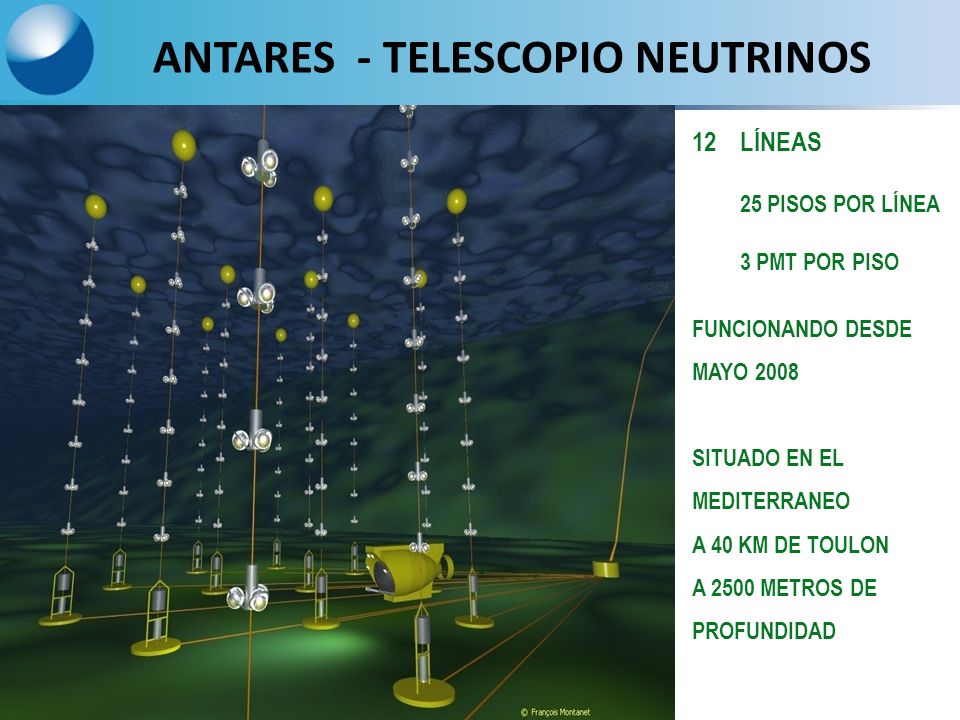 ANTARES - TELESCOPIO NEUTRINOS

12 LÍNEAS

25 PISOS POR LÍNEA

3 PMT POR PISO

FUNCIONANDO DESDE MAYO 2008

SITUADO EN EL MEDITERRANEO

A 40 KM DE TOULON

A 2500 METROS DE PROFUNDIDAD

© François Montanet